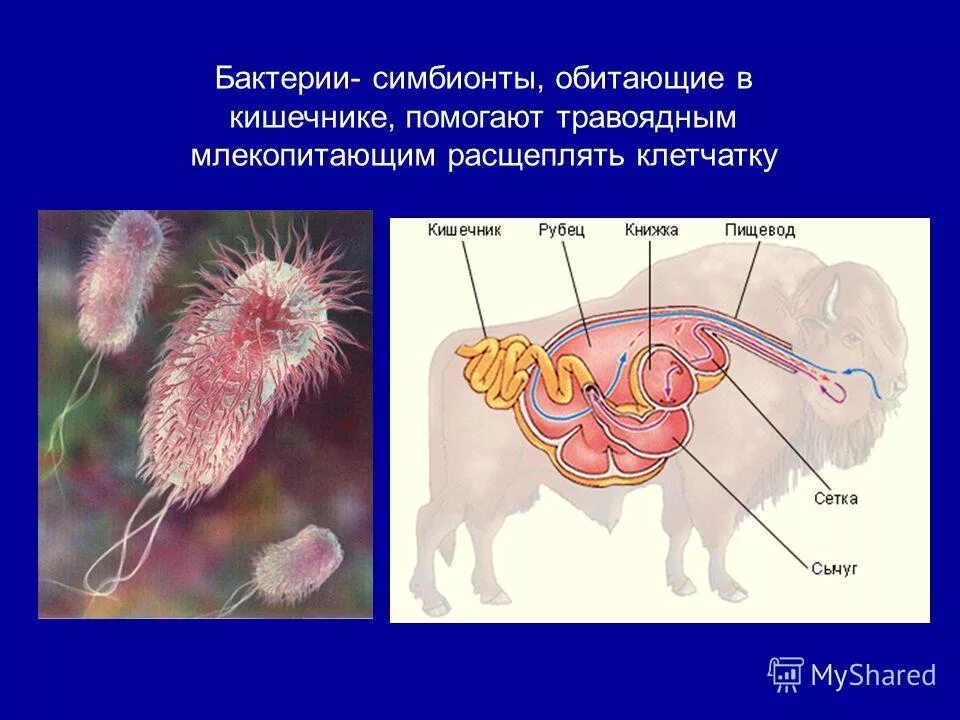 Бактерии- симбионты, обитающие в кишечнике, помогают травоядным млекопитающим расщеплять клетчатку

Кишечник
Рубец
Книжка
Пищевод
Сетка
Сычуг

MyShared